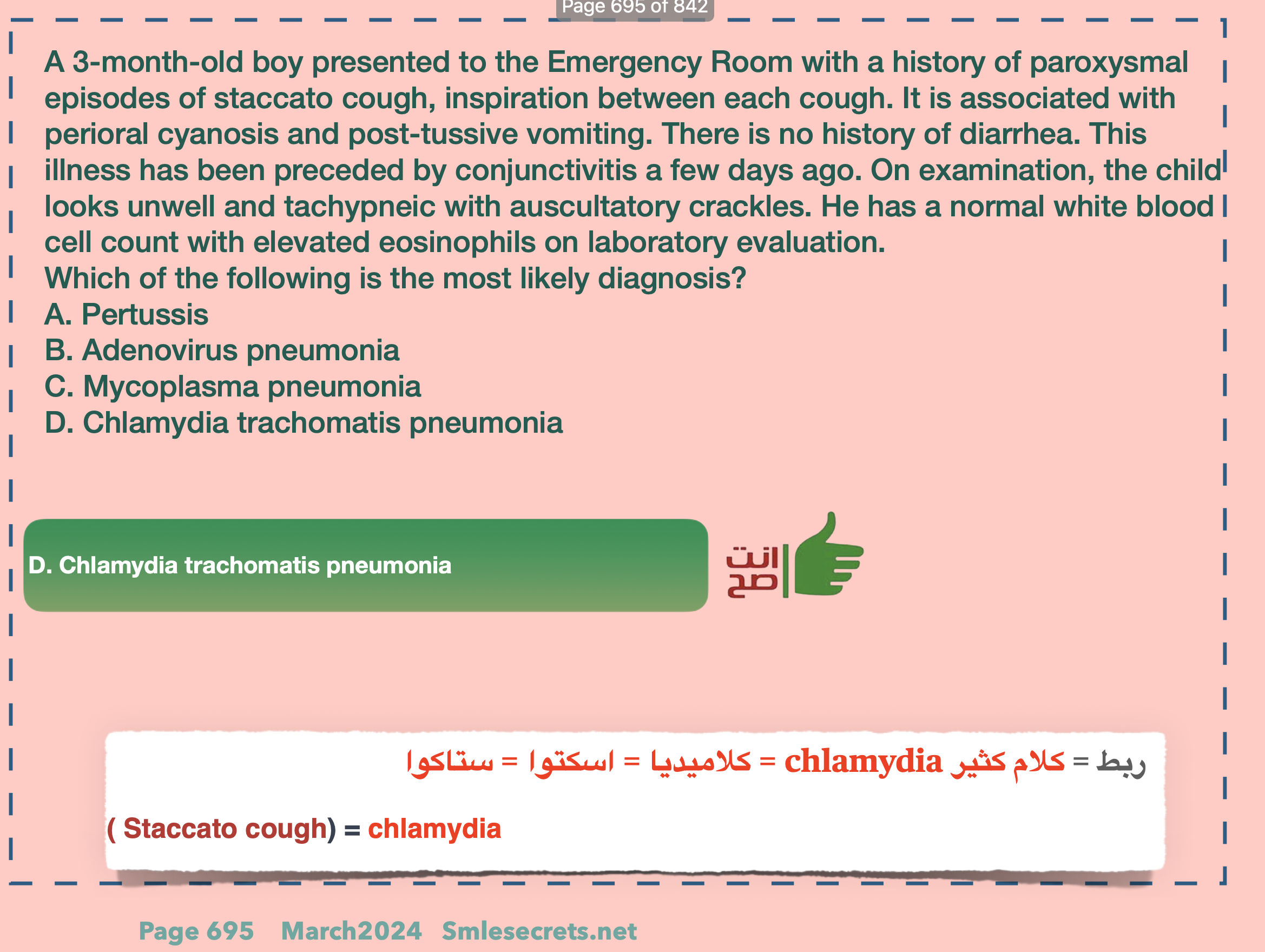 Page 695 of 842

A 3-month-old boy presented to the Emergency Room with a history of paroxysmal episodes of staccato cough, inspiration between each cough. It is associated with perioral cyanosis and post-tussive vomiting. There is no history of diarrhea. This illness has been preceded by conjunctivitis a few days ago. On examination, the child looks unwell and tachypneic with auscultatory crackles. He has a normal white blood cell count with elevated eosinophils on laboratory evaluation.
Which of the following is the most likely diagnosis?
A. Pertussis
B. Adenovirus pneumonia
C. Mycoplasma pneumonia
D. Chlamydia trachomatis pneumonia

D. Chlamydia trachomatis pneumonia

انت صح

ربط = كلام كثير chlamydia = كلاميديا = اسكتوا = ستاكوا

( Staccato cough) = chlamydia

Page 695 March2024 Smlesecrets.net